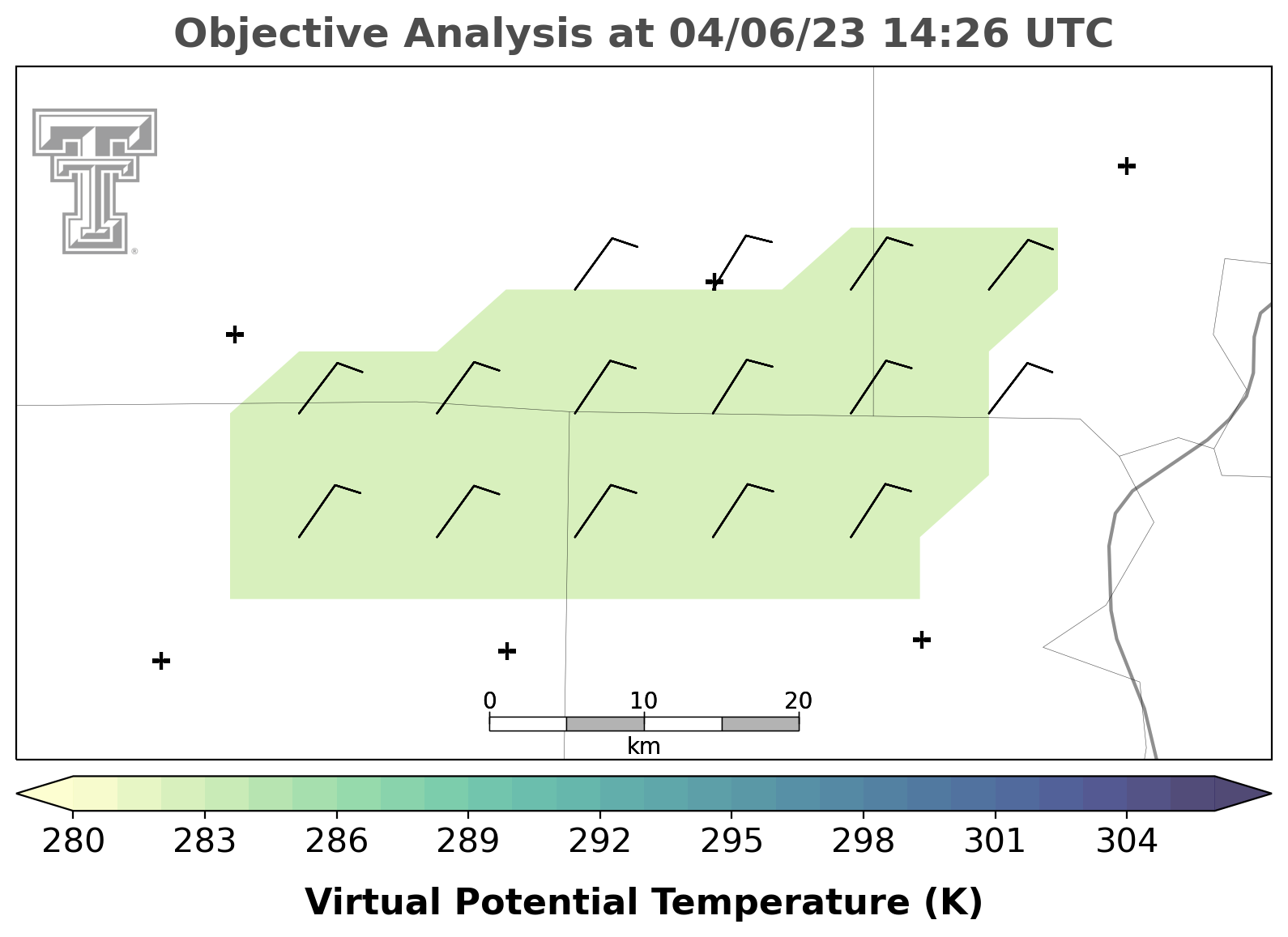 Objective Analysis at 04/06/23 14:26 UTC

0 10 20
km

280 283 286 289 292 295 298 301 304

Virtual Potential Temperature (K)